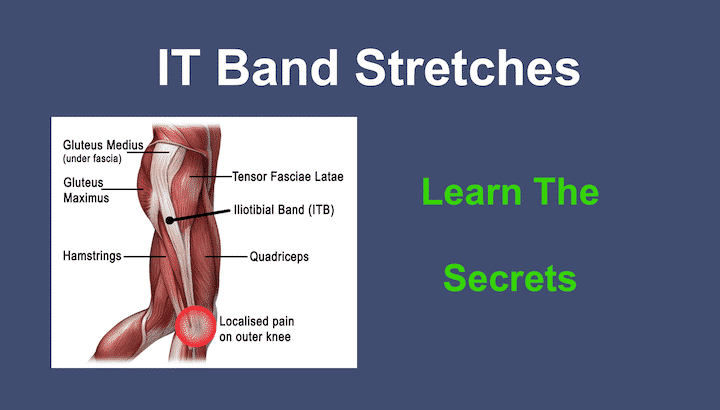 IT Band Stretches

Gluteus Medius
(under fascia)

Gluteus Maximus

Tensor Fasciae Latae

Iliotibial Band (ITB)

Hamstrings

Quadriceps

Localised pain on outer knee

Learn The

Secrets